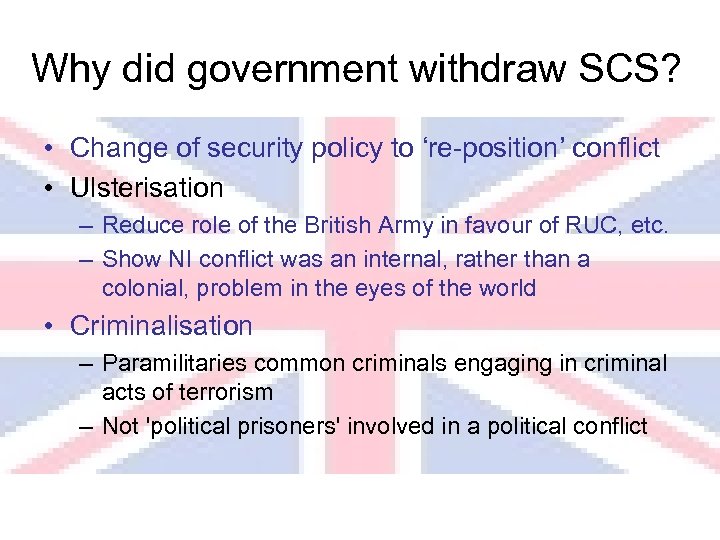 Why did government withdraw SCS?

• Change of security policy to ‘re-position’ conflict
• Ulsterisation
– Reduce role of the British Army in favour of RUC, etc.
– Show NI conflict was an internal, rather than a colonial, problem in the eyes of the world
• Criminalisation
– Paramilitaries common criminals engaging in criminal acts of terrorism
– Not 'political prisoners' involved in a political conflict